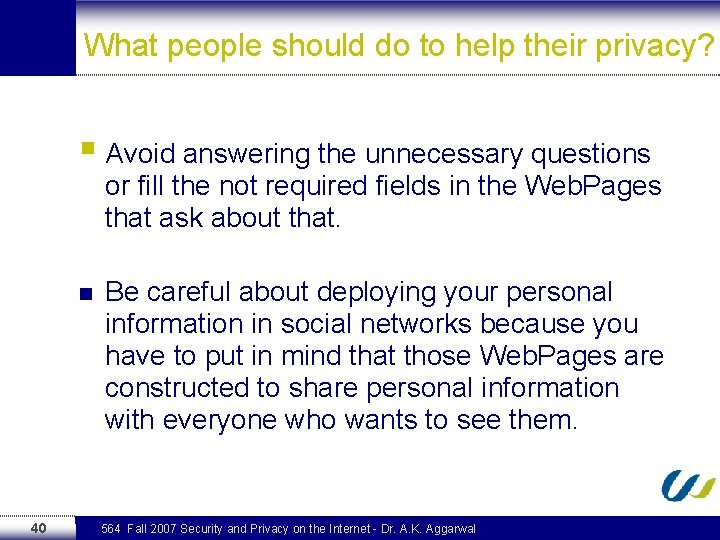 What people should do to help their privacy?

Avoid answering the unnecessary questions or fill the not required fields in the WebPages that ask about that.

Be careful about deploying your personal information in social networks because you have to put in mind that those WebPages are constructed to share personal information with everyone who wants to see them.

40

564 Fall 2007 Security and Privacy on the Internet - Dr. A.K. Aggarwal